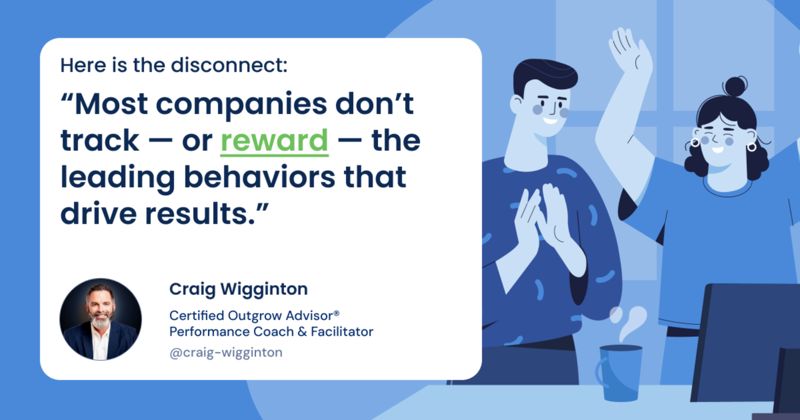 Here is the disconnect:

“Most companies don’t track — or reward — the leading behaviors that drive results.”

Craig Wigginton

Certified Outgrow Advisor®
Performance Coach & Facilitator

@craig-wigginton